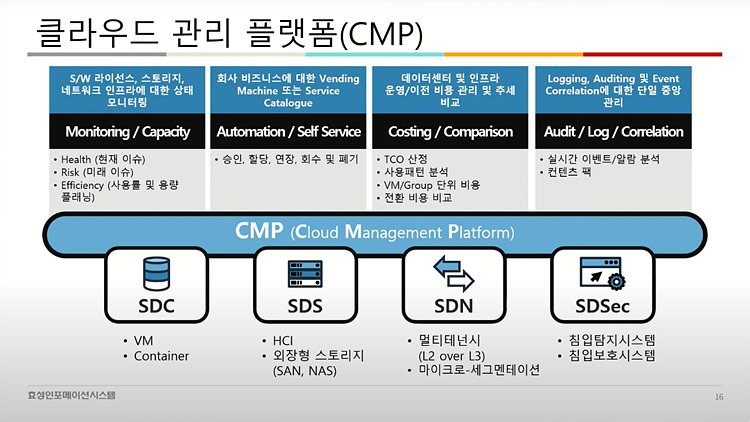 클라우드 관리 플랫폼(CMP)

S/W 라이선스, 스토리지, 네트워크 인프라에 대한 상태 모니터링

Monitoring / Capacity

• Health (현재 이슈)
• Risk (미래 이슈)
• Efficiency (사용률 및 용량 플래닝)

회사 비즈니스에 대한 Vending Machine 또는 Service Catalogue

Automation / Self Service

• 승인, 할당, 연장, 회수 및 폐기

데이터센터 및 인프라 운영/이전 비용 관리 및 추세 비교

Costing / Comparison

• TCO 산정
• 사용패턴 분석
• VM/Group 단위 비용
• 전환 비용 비교

Logging, Auditing 및 Event Correlation에 대한 단일 중앙 관리

Audit / Log / Correlation

• 실시간 이벤트/알람 분석
• 컨텐츠 팩

CMP (Cloud Management Platform)

SDC

• VM
• Container

SDS

• HCI
• 외장형 스토리지 (SAN, NAS)

SDN

• 멀티테넌시 (L2 over L3)
• 마이크로-세그멘테이션

SDSec

• 침입탐지시스템
• 침입보호시스템

효성인포메이션시스템

16